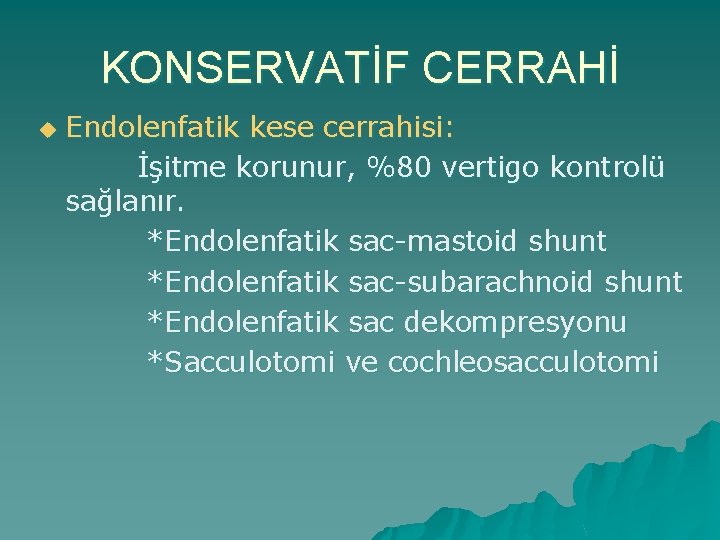 KONSERVATİF CERRAHİ

Endolenfatik kese cerrahisi:

İşitme korunur, %80 vertigo kontrolü sağlanır.

*Endolenfatik sac-mastoid shunt

*Endolenfatik sac-subarachnoid shunt

*Endolenfatik sac dekompresyonu

*Sacculotomi ve cochleosacculotomi